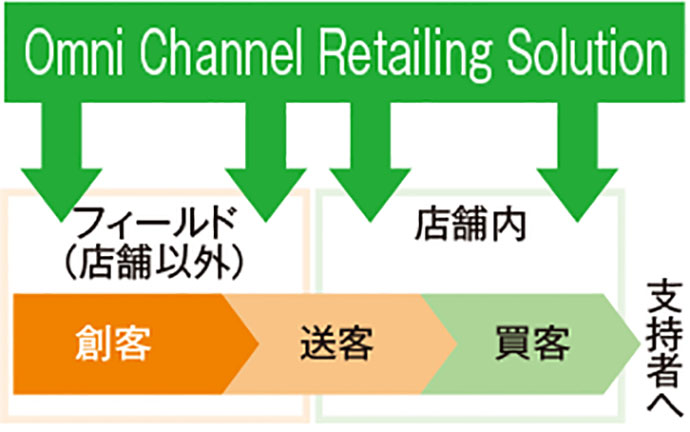 Omni Channel Retailing Solution

フィールド
(店舗以外)

店舗内

創客

送客

買客

支持者へ